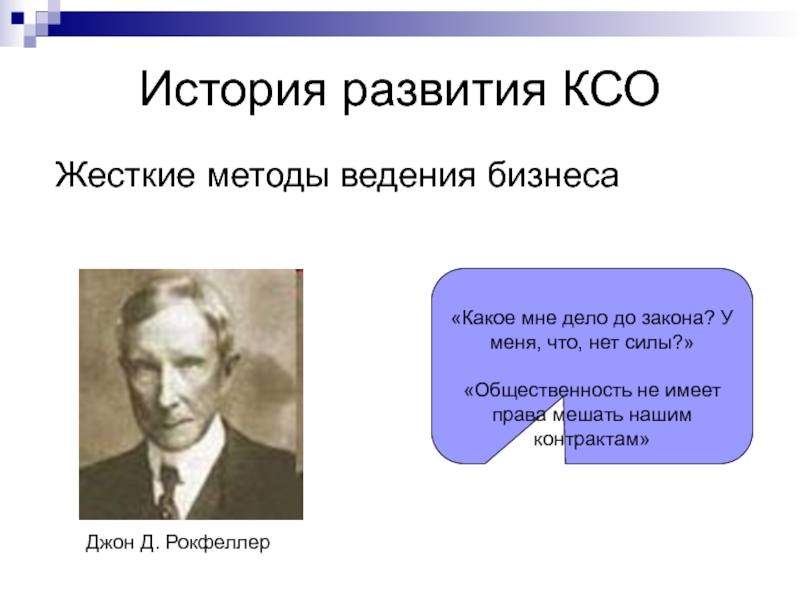 История развития КСО

Жесткие методы ведения бизнеса

«Какое мне дело до закона? У меня, что, нет силы?»

«Общественность не имеет права мешать нашим контрактам»

Джон Д. Рокфеллер